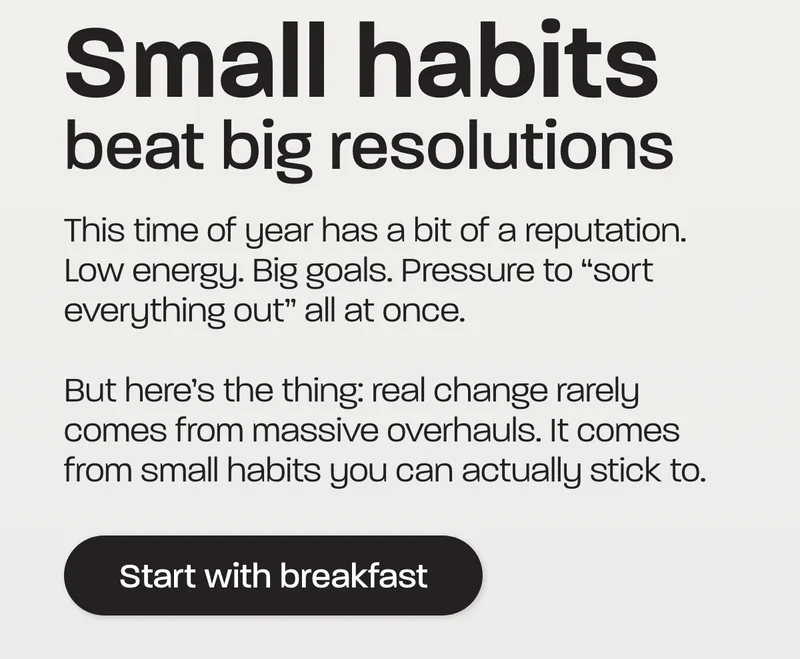 Small habits
beat big resolutions

This time of year has a bit of a reputation. Low energy. Big goals. Pressure to “sort everything out” all at once.

But here’s the thing: real change rarely comes from massive overhauls. It comes from small habits you can actually stick to.

Start with breakfast